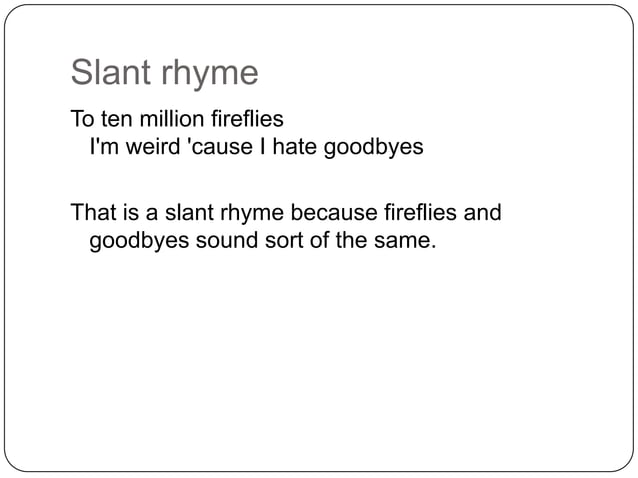 Slant rhyme

To ten million fireflies
I'm weird 'cause I hate goodbyes

That is a slant rhyme because fireflies and goodbyes sound sort of the same.